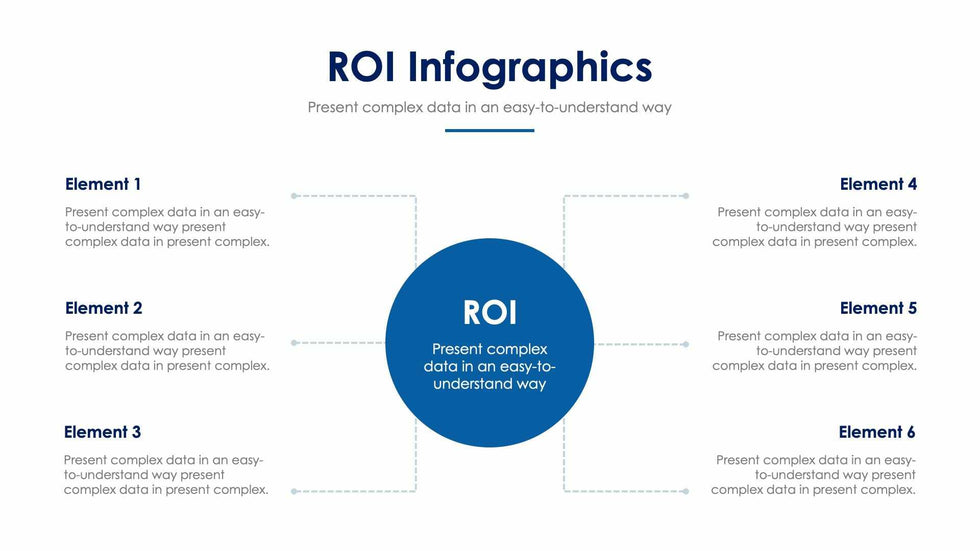 ROI Infographics

Present complex data in an easy-to-understand way

Element 1

Present complex data in an easy-to-understand way present complex data in present complex.

Element 2

Present complex data in an easy-to-understand way present complex data in present complex.

Element 3

Present complex data in an easy-to-understand way present complex data in present complex.

ROI

Present complex data in an easy-to-understand way

Element 4

Present complex data in an easy-to-understand way present complex data in present complex.

Element 5

Present complex data in an easy-to-understand way present complex data in present complex.

Element 6

Present complex data in an easy-to-understand way present complex data in present complex.